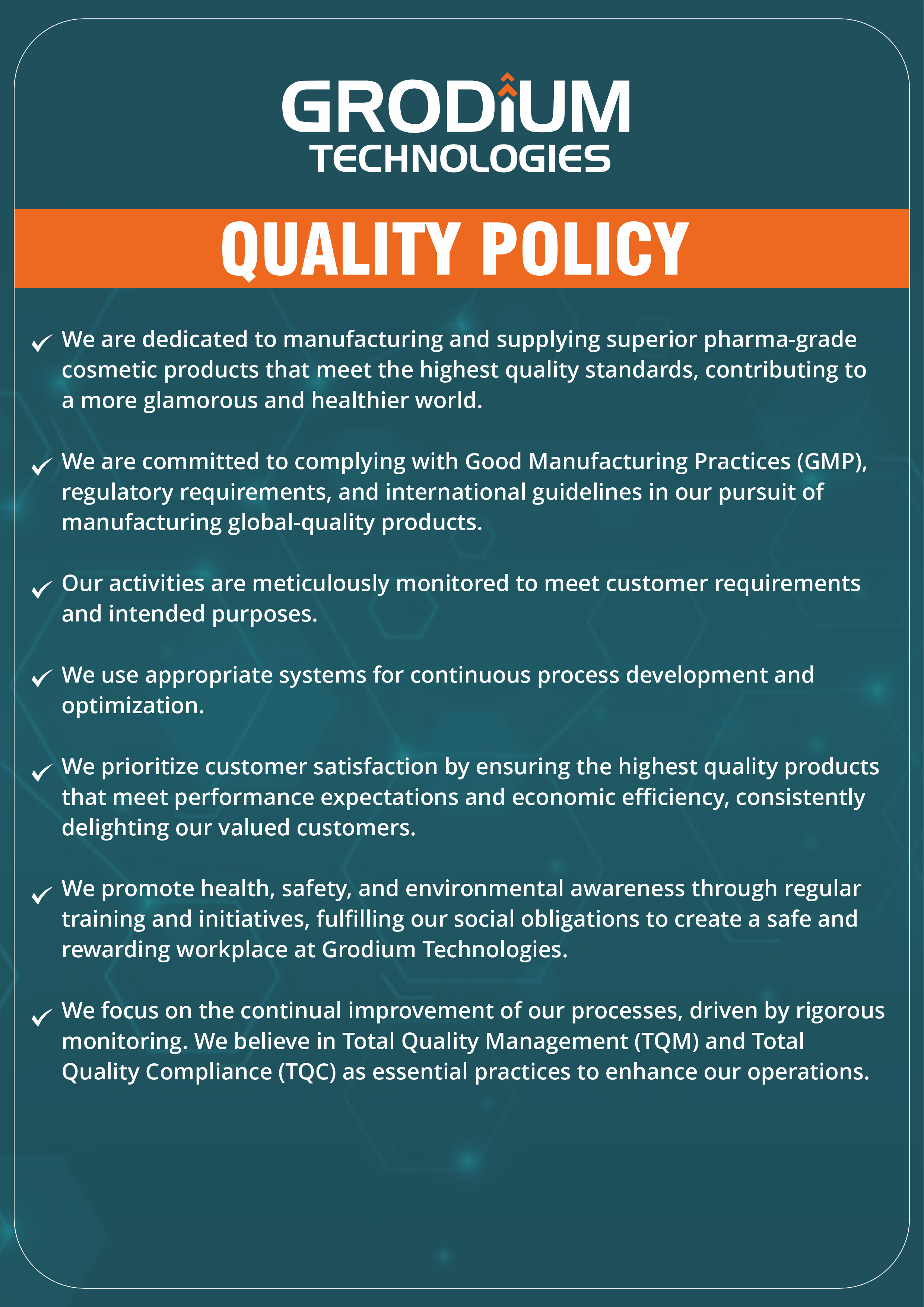 GRODIUM
TECHNOLOGIES

QUALITY POLICY

✓ We are dedicated to manufacturing and supplying superior pharma-grade cosmetic products that meet the highest quality standards, contributing to a more glamorous and healthier world.

✓ We are committed to complying with Good Manufacturing Practices (GMP), regulatory requirements, and international guidelines in our pursuit of manufacturing global-quality products.

✓ Our activities are meticulously monitored to meet customer requirements and intended purposes.

✓ We use appropriate systems for continuous process development and optimization.

✓ We prioritize customer satisfaction by ensuring the highest quality products that meet performance expectations and economic efficiency, consistently delighting our valued customers.

✓ We promote health, safety, and environmental awareness through regular training and initiatives, fulfilling our social obligations to create a safe and rewarding workplace at Grodium Technologies.

✓ We focus on the continual improvement of our processes, driven by rigorous monitoring. We believe in Total Quality Management (TQM) and Total Quality Compliance (TQC) as essential practices to enhance our operations.